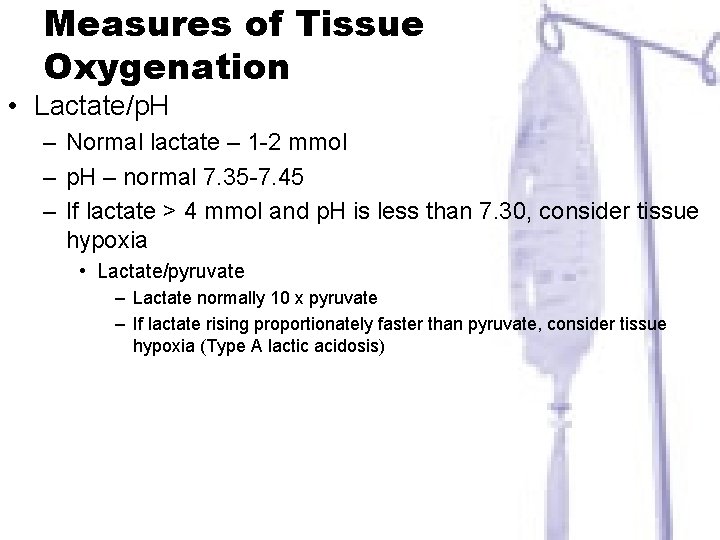 Measures of Tissue Oxygenation

• Lactate/pH
– Normal lactate – 1-2 mmol
– pH – normal 7.35-7.45
– If lactate > 4 mmol and pH is less than 7.30, consider tissue hypoxia
• Lactate/pyruvate
– Lactate normally 10 x pyruvate
– If lactate rising proportionately faster than pyruvate, consider tissue hypoxia (Type A lactic acidosis)